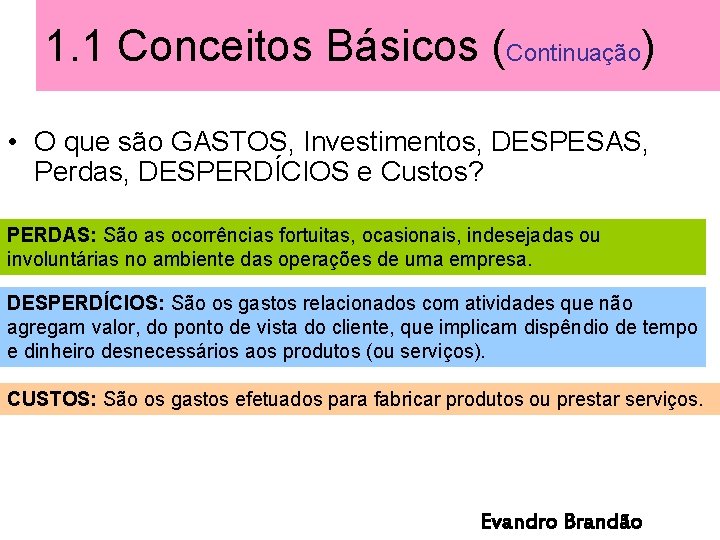 1.1 Conceitos Básicos (Continuação)

• O que são GASTOS, Investimentos, DESPESAS, Perdas, DESPERDÍCIOS e Custos?

PERDAS: São as ocorrências fortuitas, ocasionais, indesejadas ou involuntárias no ambiente das operações de uma empresa.

DESPERDÍCIOS: São os gastos relacionados com atividades que não agregam valor, do ponto de vista do cliente, que implicam dispêndio de tempo e dinheiro desnecessários aos produtos (ou serviços).

CUSTOS: São os gastos efetuados para fabricar produtos ou prestar serviços.

Evandro Brandão